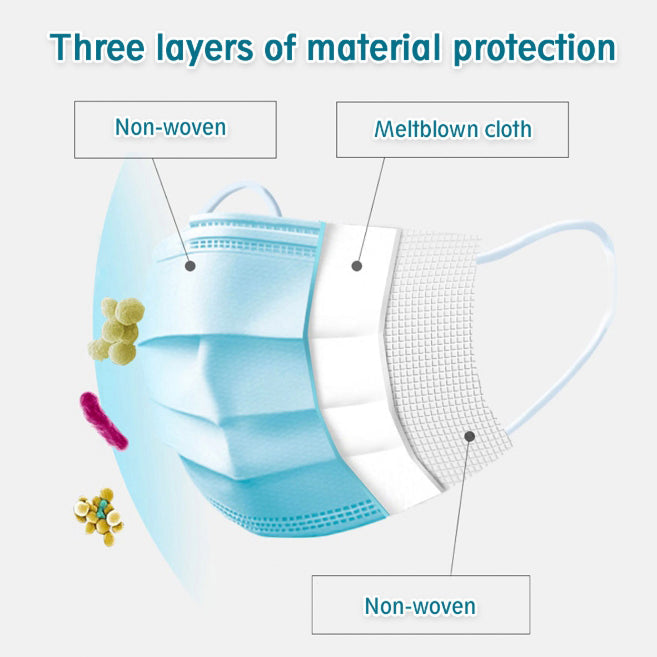 Three layers of material protection

Non-woven

Meltblown cloth

Non-woven